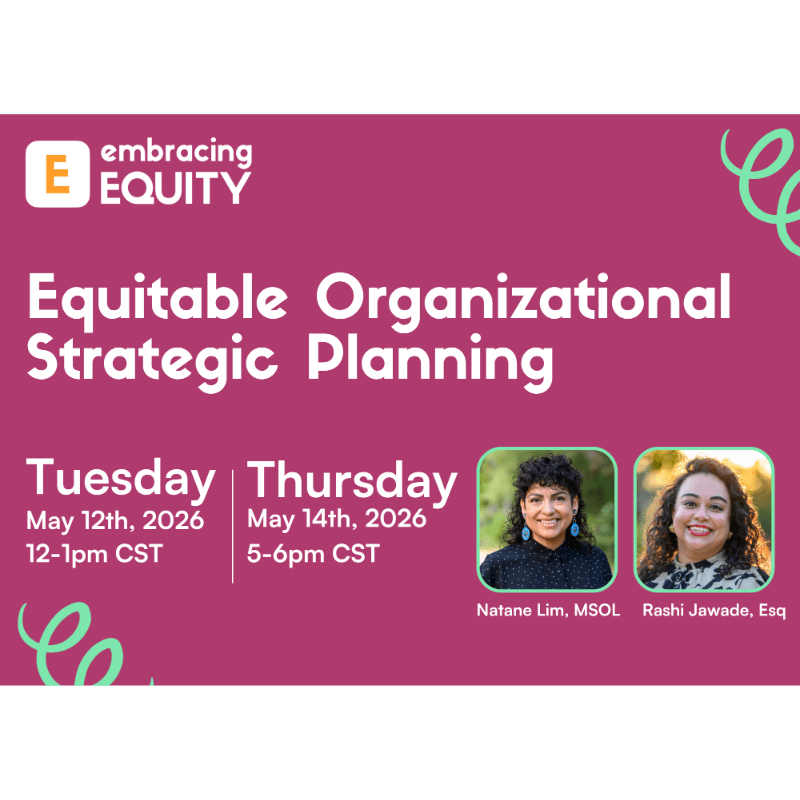 E embracing EQUITY

Equitable Organizational Strategic Planning

Tuesday
May 12th, 2026
12-1pm CST

Thursday
May 14th, 2026
5-6pm CST

Natane Lim, MSOL

Rashi Jawade, Esq